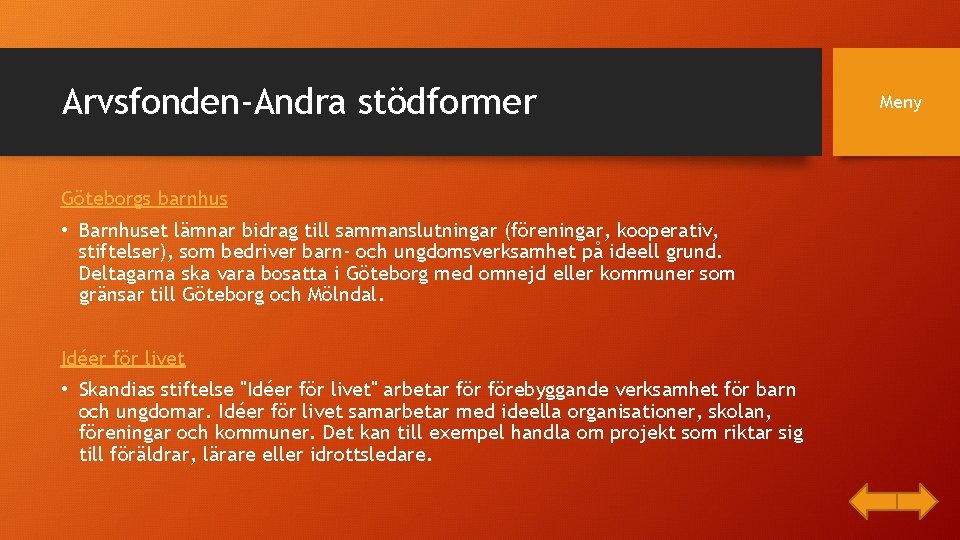 Arvsfonden-Andra stödformer

Meny

Göteborgs barnhus

• Barnhuset lämnar bidrag till sammanslutningar (föreningar, kooperativ, stiftelser), som bedriver barn- och ungdomsverksamhet på ideell grund. Deltagarna ska vara bosatta i Göteborg med omnejd eller kommuner som gränsar till Göteborg och Mölndal.

Idéer för livet

• Skandias stiftelse "Idéer för livet" arbetar för förebyggande verksamhet för barn och ungdomar. Idéer för livet samarbetar med ideella organisationer, skolan, föreningar och kommuner. Det kan till exempel handla om projekt som riktar sig till föräldrar, lärare eller idrottsledare.